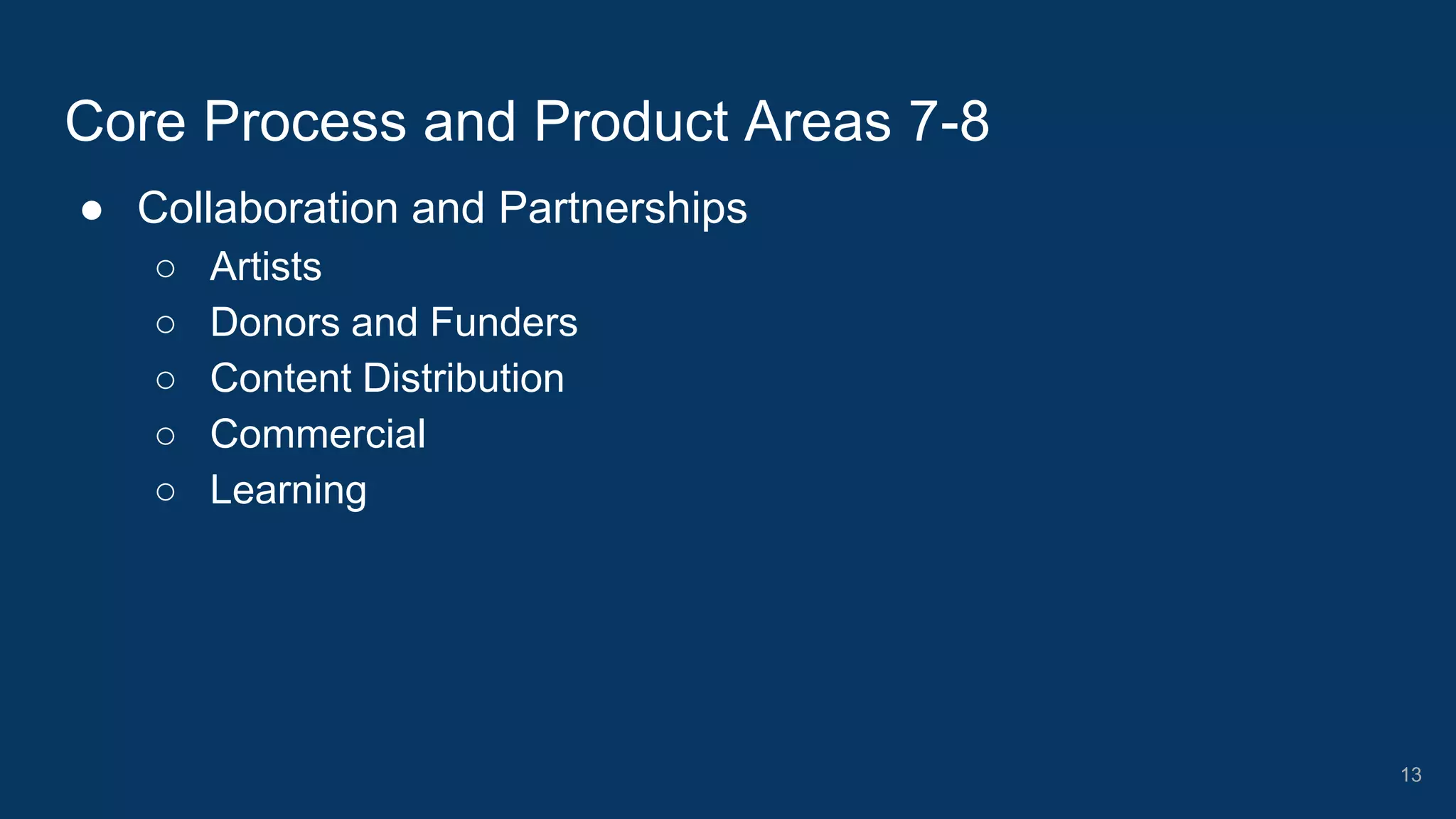 Core Process and Product Areas 7-8

● Collaboration and Partnerships
  ○ Artists
  ○ Donors and Funders
  ○ Content Distribution
  ○ Commercial
  ○ Learning

13